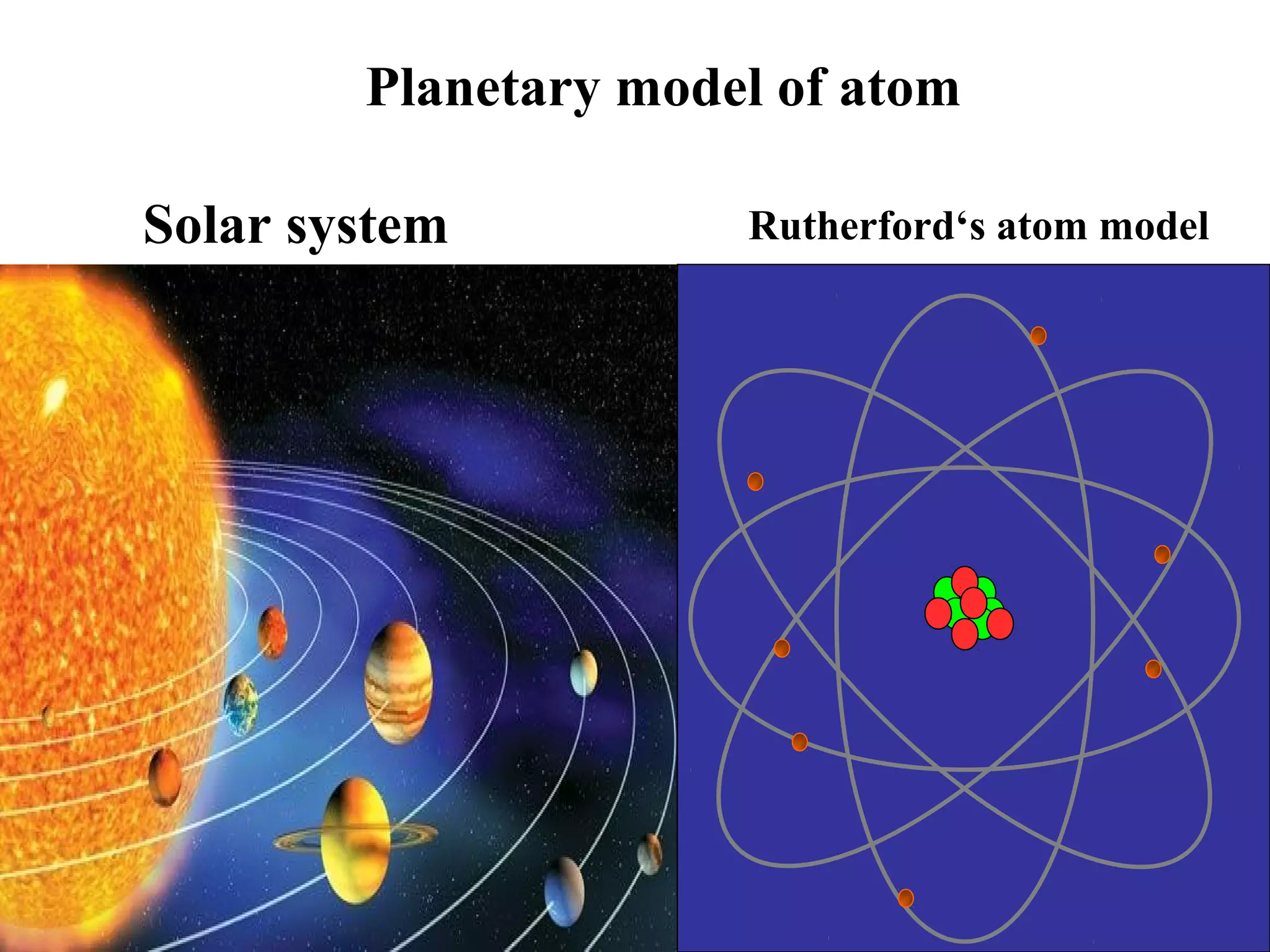 Planetary model of atom

Solar system

Rutherford‘s atom model